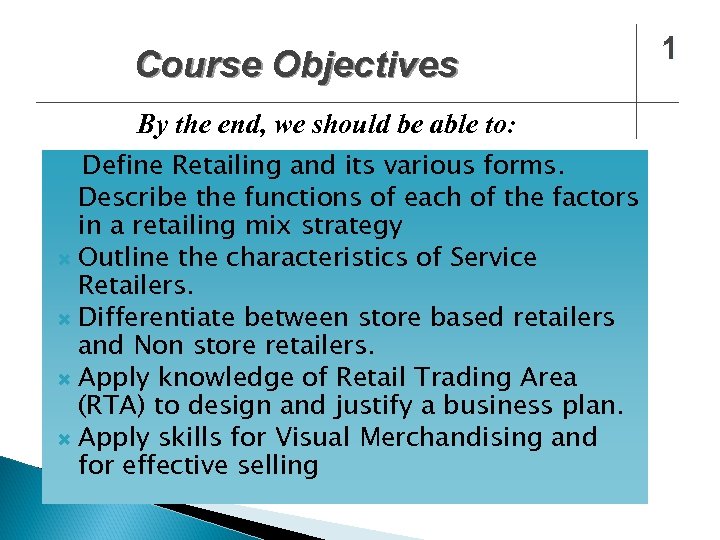 Course Objectives

1

By the end, we should be able to:

Define Retailing and its various forms.

Describe the functions of each of the factors in a retailing mix strategy

Outline the characteristics of Service Retailers.

Differentiate between store based retailers and Non store retailers.

Apply knowledge of Retail Trading Area (RTA) to design and justify a business plan.

Apply skills for Visual Merchandising and for effective selling